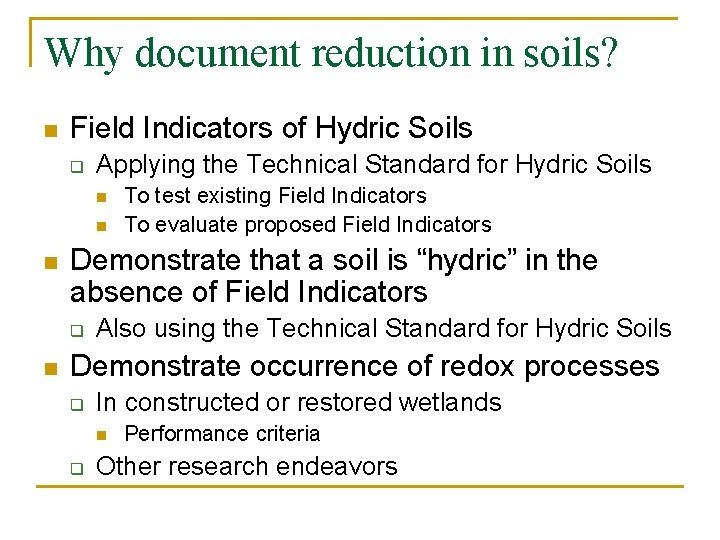 Why document reduction in soils?

Field Indicators of Hydric Soils

Applying the Technical Standard for Hydric Soils

To test existing Field Indicators

To evaluate proposed Field Indicators

Demonstrate that a soil is “hydric” in the absence of Field Indicators

Also using the Technical Standard for Hydric Soils

Demonstrate occurrence of redox processes

In constructed or restored wetlands

Performance criteria

Other research endeavors